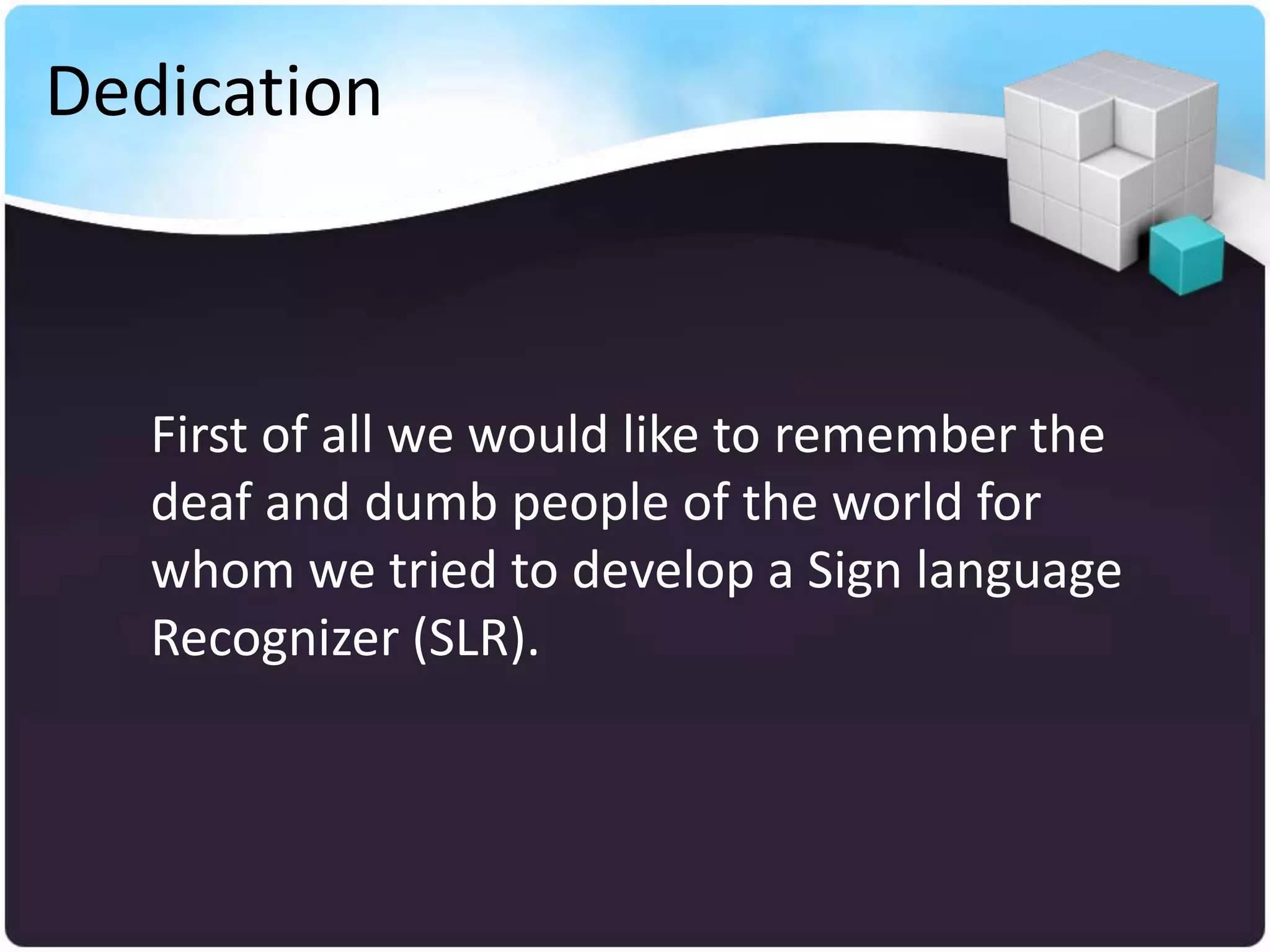 Dedication

First of all we would like to remember the deaf and dumb people of the world for whom we tried to develop a Sign language Recognizer (SLR).